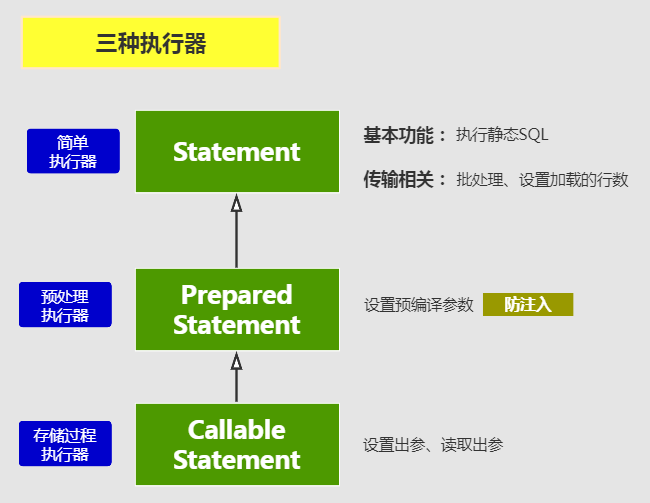 三种执行器

简单执行器

Statement

基本功能： 执行静态SQL

传输相关： 批处理、设置加载的行数

预处理执行器

Prepared Statement

设置预编译参数

防注入

存储过程执行器

Callable Statement

设置出参、读取出参